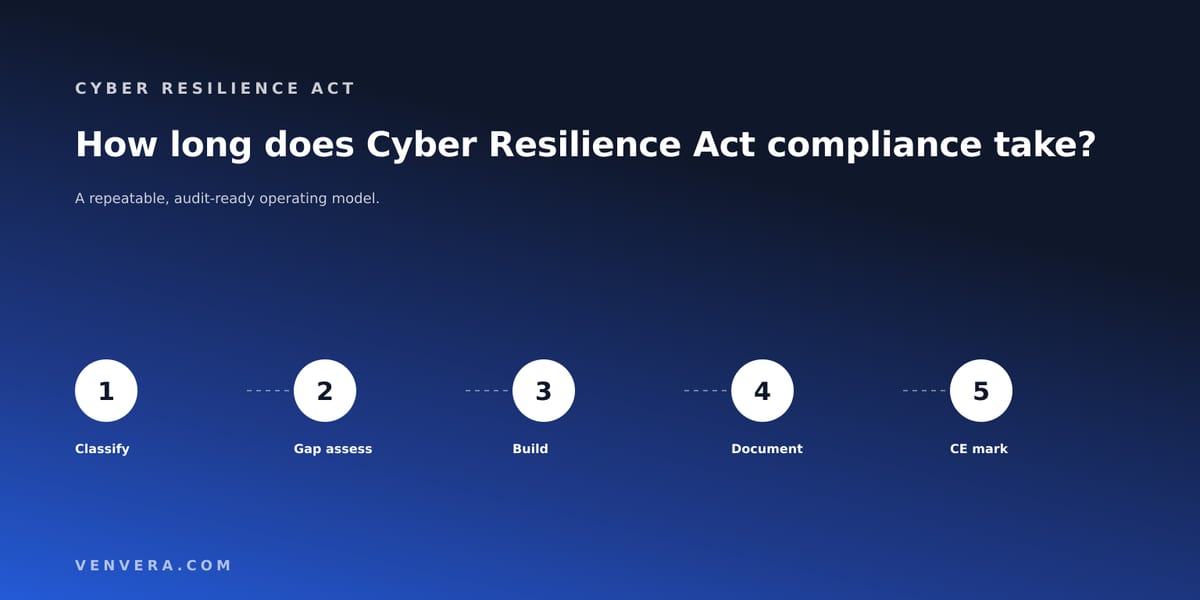 CYBER RESILIENCE ACT

How long does Cyber Resilience Act compliance take?

A repeatable, audit-ready operating model.

1
Classify

2
Gap assess

3
Build

4
Document

5
CE mark

VENVERA.COM